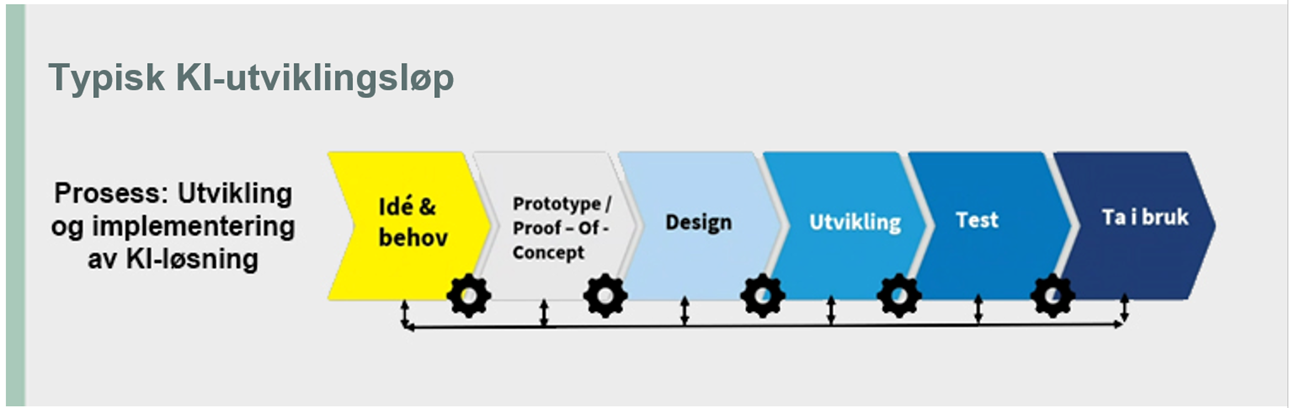 Typisk KI-utviklingsløp

Prosess: Utvikling og implementering av KI-løsning

Idé & behov

Prototype / Proof – Of - Concept

Design

Utvikling

Test

Ta i bruk